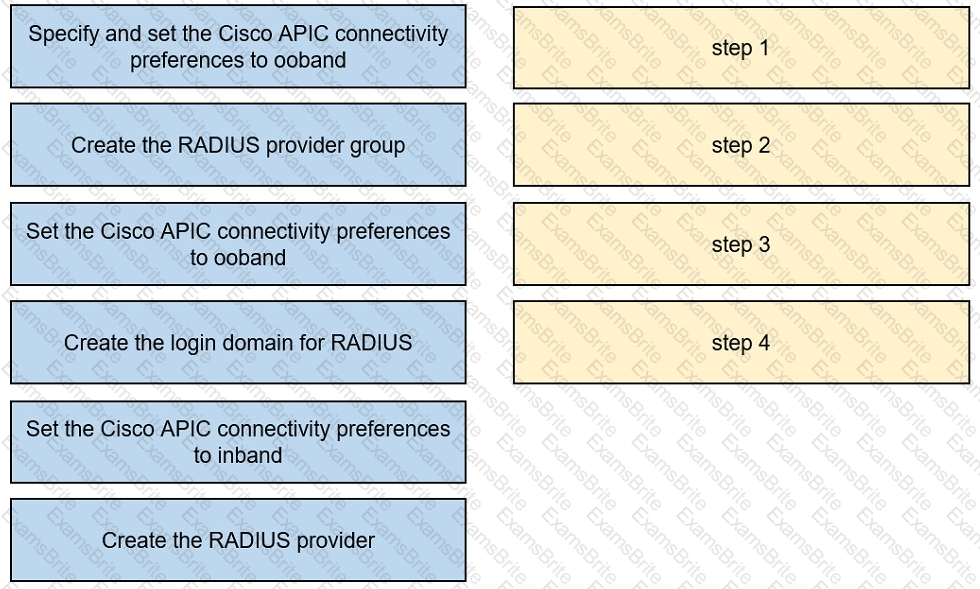 Specify and set the Cisco APIC connectivity preferences to ooband

Create the RADIUS provider group

Set the Cisco APIC connectivity preferences to ooband

Create the login domain for RADIUS

Set the Cisco APIC connectivity preferences to inband

Create the RADIUS provider

step 1

step 2

step 3

step 4

ExamsBrite